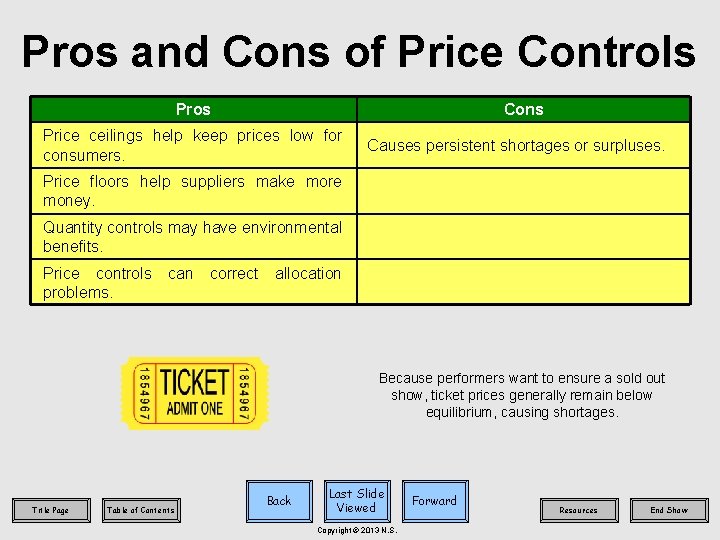 Pros and Cons of Price Controls

| Pros | Cons |
|---|---|
| Price ceilings help keep prices low for consumers. | Causes persistent shortages or surpluses. |
| Price floors help suppliers make more money. | |
| Quantity controls may have environmental benefits. | |
| Price controls can correct allocation problems. | |

1854967 TICKET ADMIT ONE 1854967

Because performers want to ensure a sold out show, ticket prices generally remain below equilibrium, causing shortages.

Title Page

Table of Contents

Back

Last Slide Viewed

Forward

Resources

End Show

Copyright © 2013 N.S.